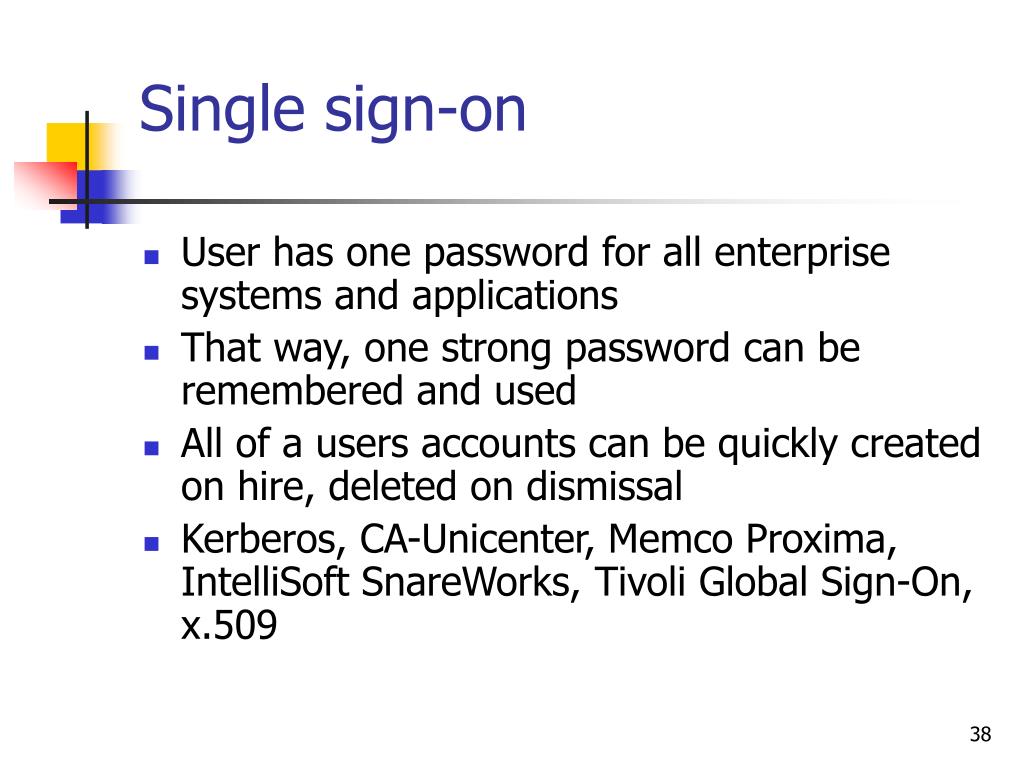 Single sign-on

- User has one password for all enterprise systems and applications
- That way, one strong password can be remembered and used
- All of a users accounts can be quickly created on hire, deleted on dismissal
- Kerberos, CA-Unicenter, Memco Proxima, IntelliSoft SnareWorks, Tivoli Global Sign-On, x.509

38